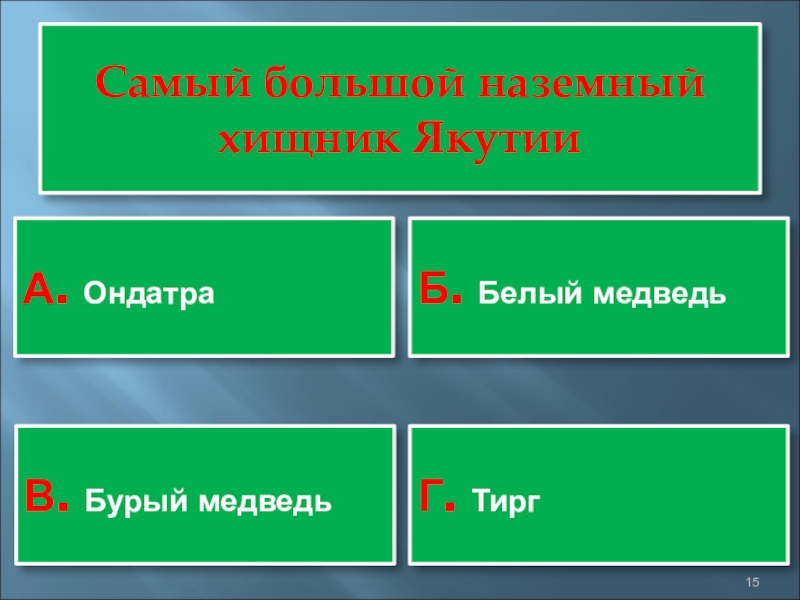 Самый большой наземный хищник Якутии

А. Ондатра

Б. Белый медведь

В. Бурый медведь

Г. Тирг

15